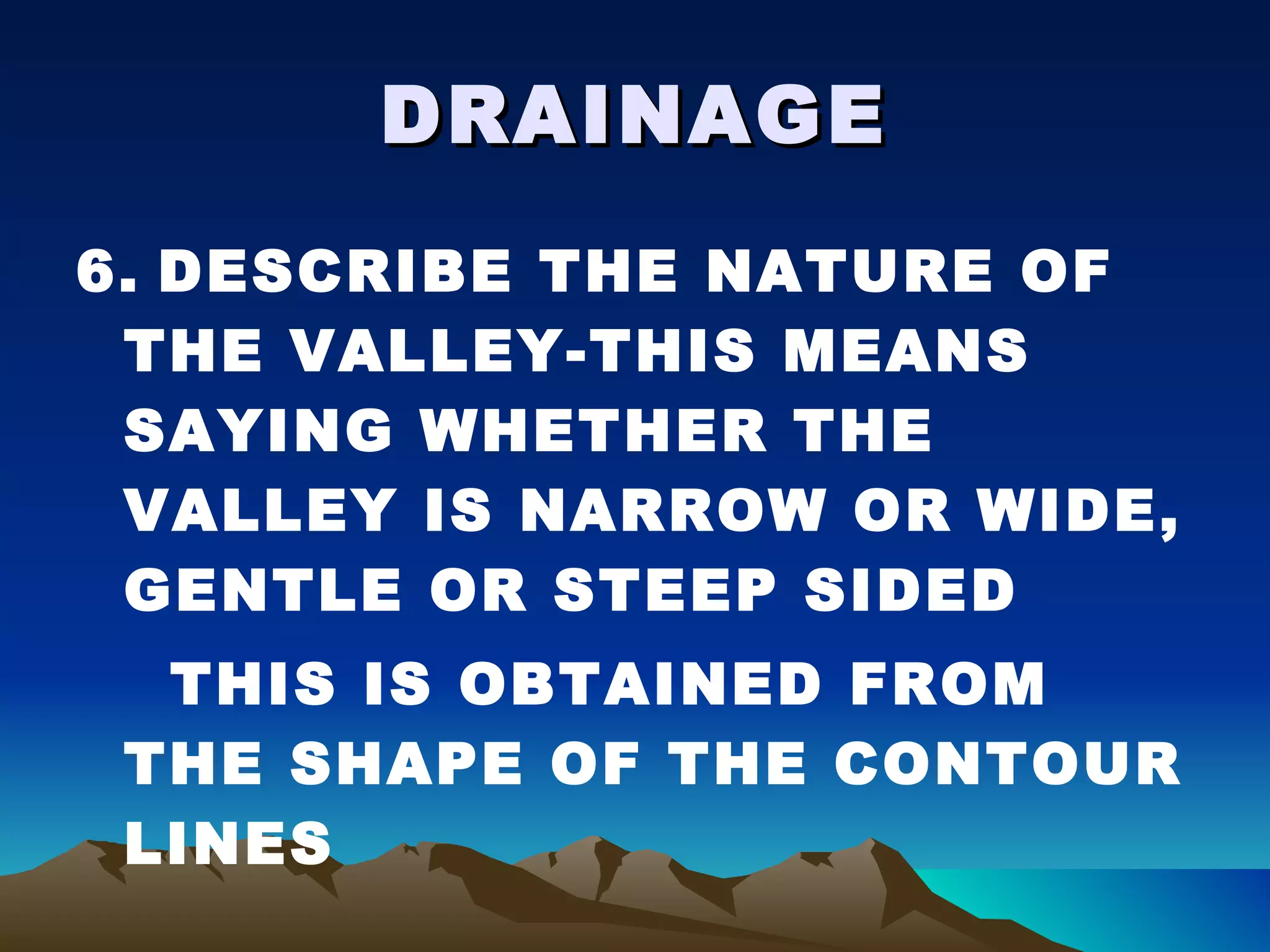 DRAINAGE

6. DESCRIBE THE NATURE OF THE VALLEY-THIS MEANS SAYING WHETHER THE VALLEY IS NARROW OR WIDE, GENTLE OR STEEP SIDED

THIS IS OBTAINED FROM THE SHAPE OF THE CONTOUR LINES